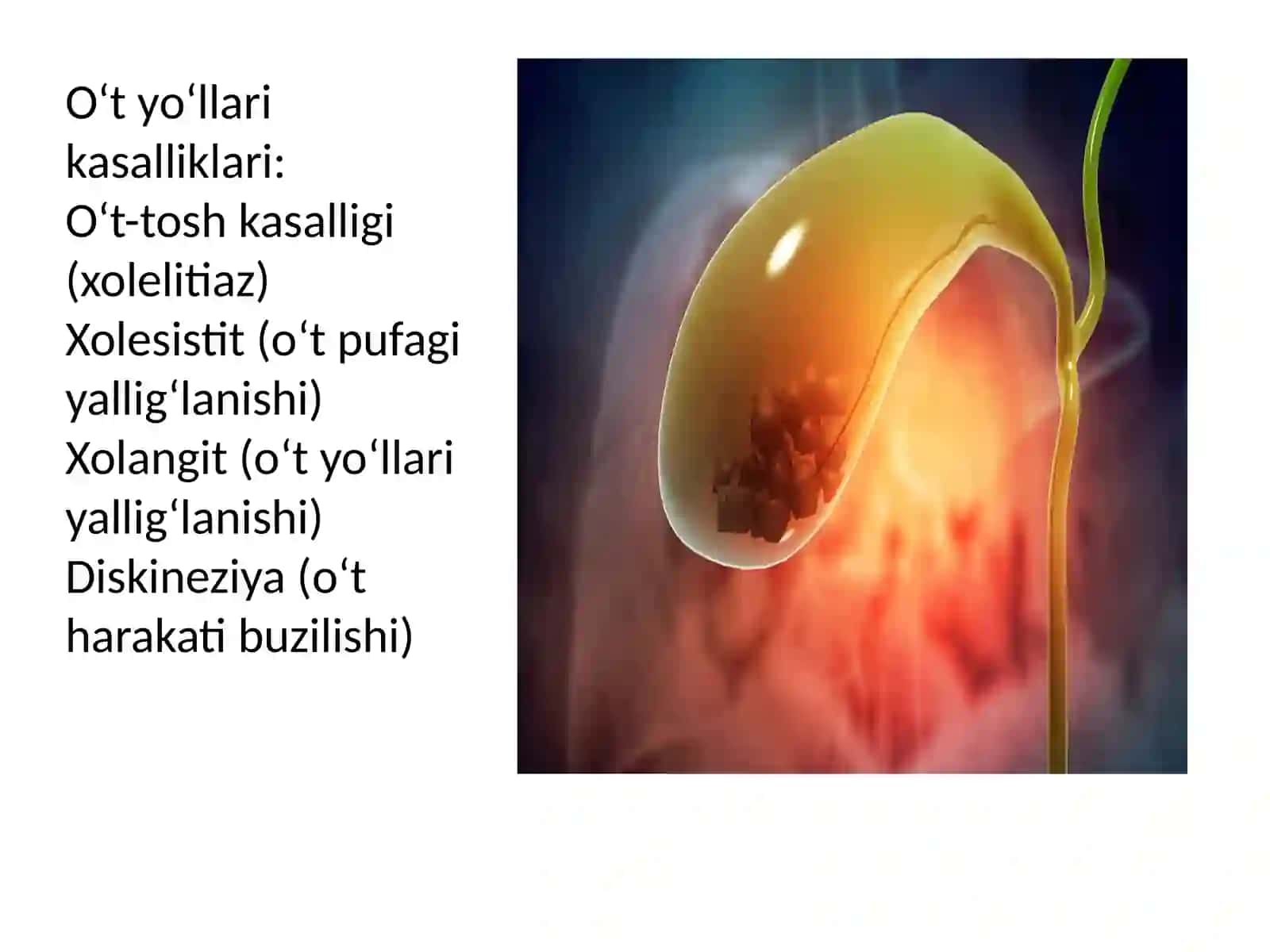 O‘t yo‘llari kasalliklari:
O‘t-tosh kasalligi (xolelitiaz)
Xolesistit (o‘t pufagi yallig‘lanishi)
Xolangit (o‘t yo‘llari yallig‘lanishi)
Diskineziya (o‘t harakati buzilishi)